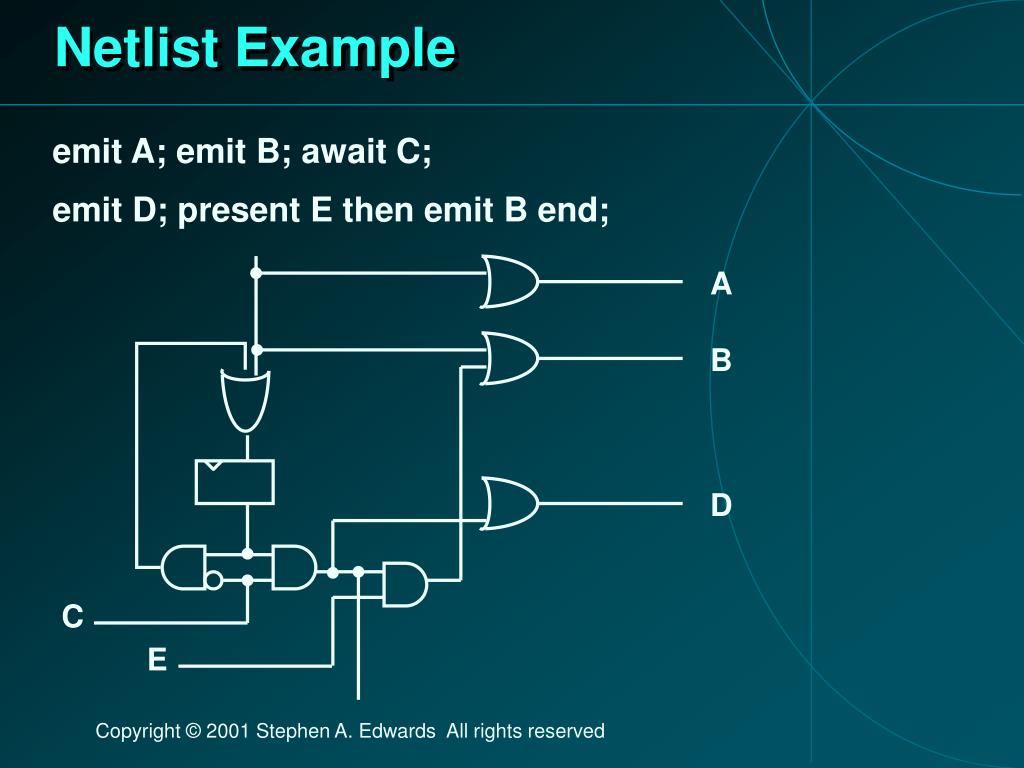 Netlist Example

emit A; emit B; await C;

emit D; present E then emit B end;

A

B

D

C

E

Copyright © 2001 Stephen A. Edwards All rights reserved